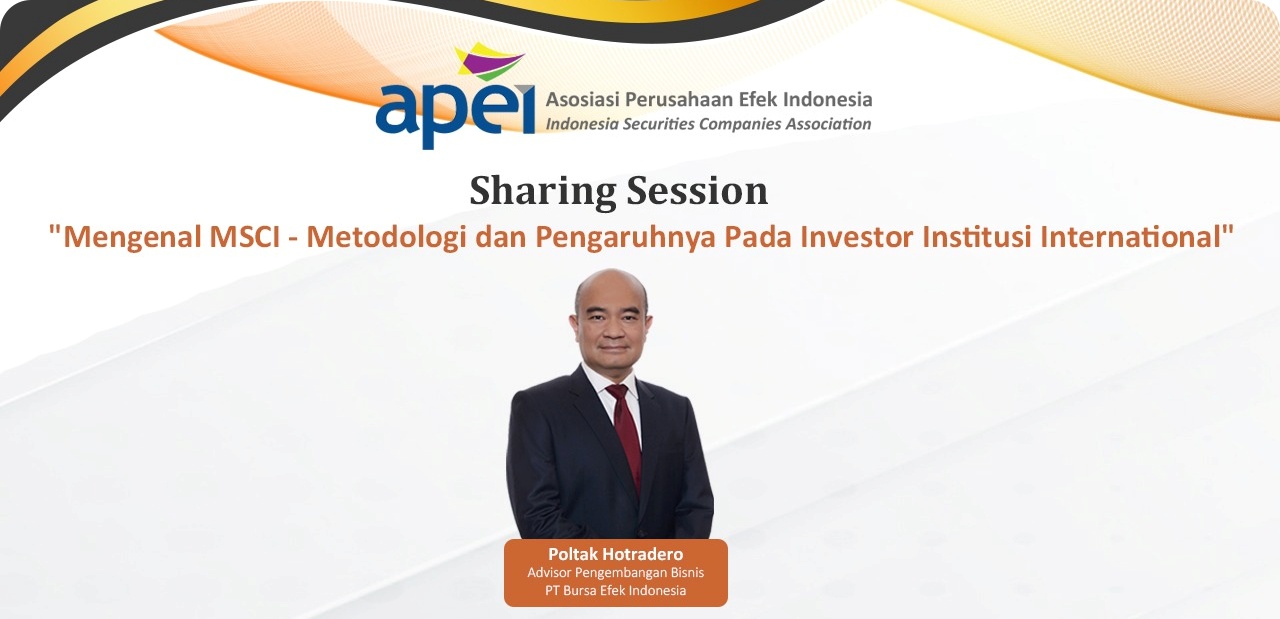 apei
Asosiasi Perusahaan Efek Indonesia
Indonesia Securities Companies Association

Sharing Session
"Mengenal MSCI - Metodologi dan Pengaruhnya Pada Investor Institusi International"

Poltak Hotradero
Advisor Pengembangan Bisnis
PT Bursa Efek Indonesia